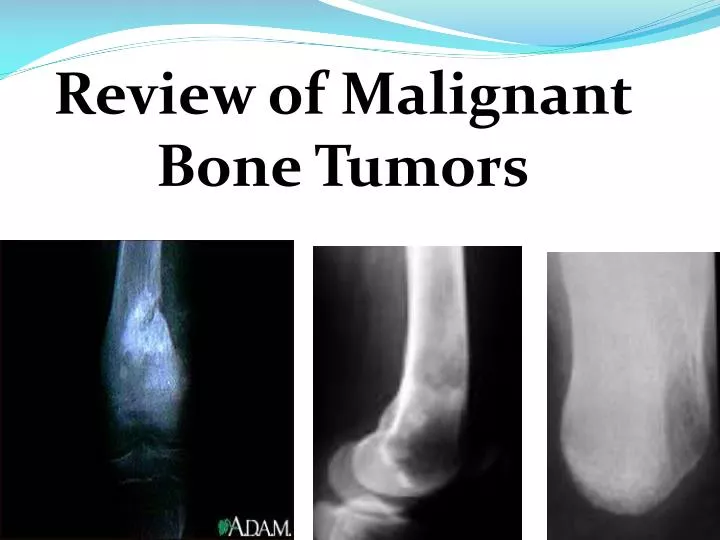 Review of Malignant Bone Tumors

A.D.A.M.